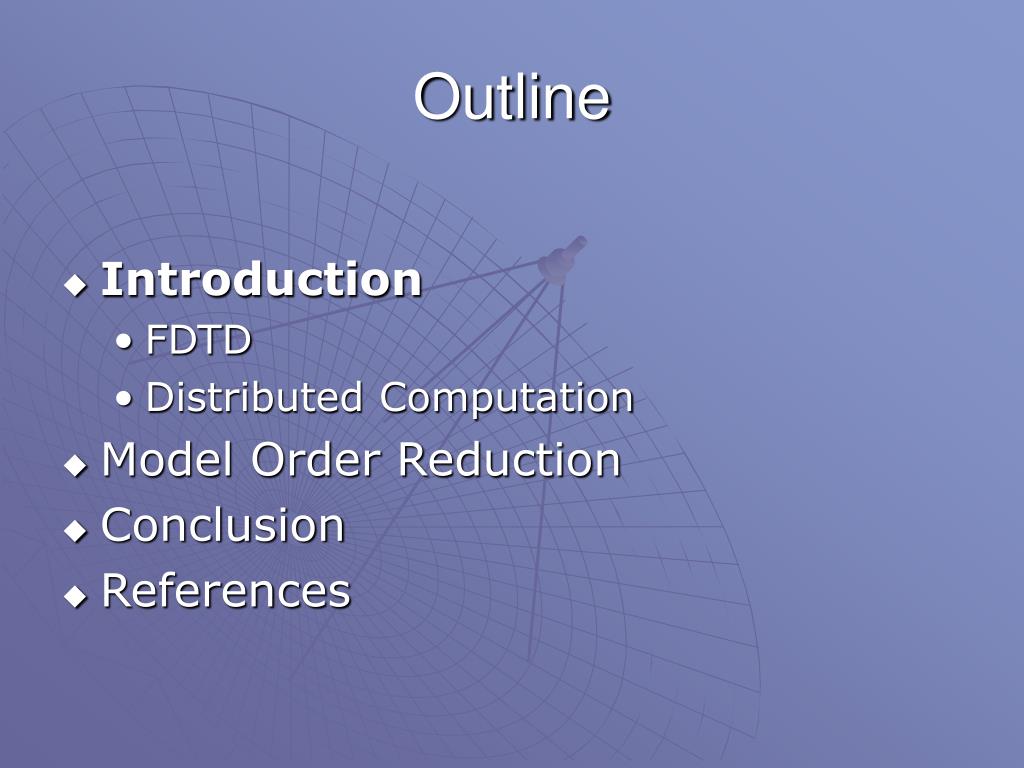 Outline

◆ Introduction
• FDTD
• Distributed Computation
◆ Model Order Reduction
◆ Conclusion
◆ References